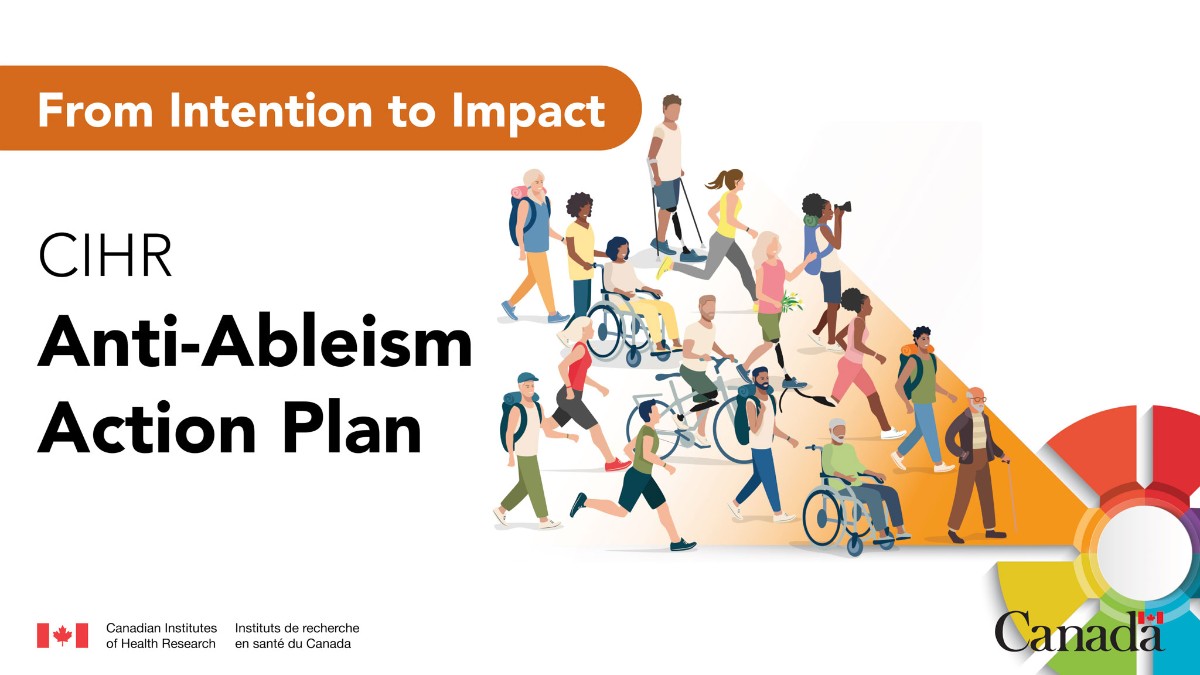 From Intention to Impact

CIHR

Anti-Ableism Action Plan

Canadian Institutes of Health Research

Instituts de recherche en santé du Canada

Canada